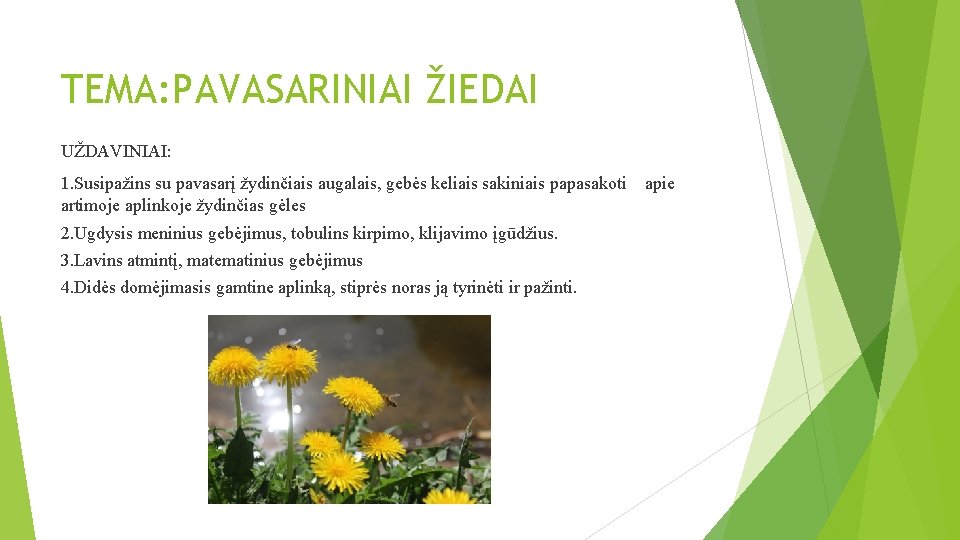 TEMA:PAVASARINIAI ŽIEDAI

UŽDAVINIAI:

1.Susipažins su pavasarį žydinčiais augalais, gebės keliais sakiniais papasakoti apie artimoje aplinkoje žydinčias gėles

2.Ugdysis meninius gebėjimus, tobulins kirpimo, klijavimo įgūdžius.

3.Lavins atmintį, matematinius gebėjimus

4.Didės domėjimasis gamtine aplinką, stiprės noras ją tyrinėti ir pažinti.